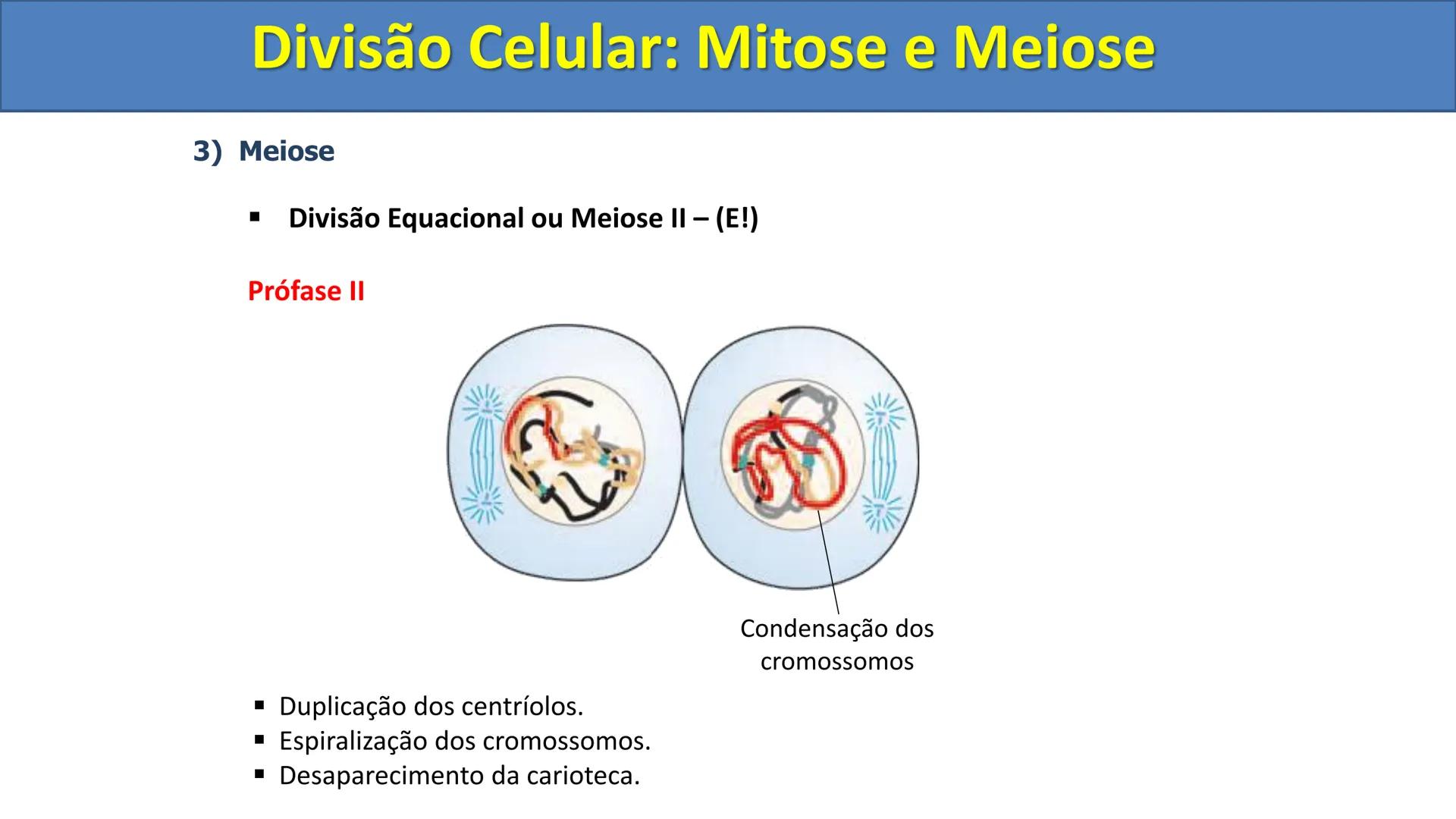 Divisão Celular: Mitose e Meiose

3) Meiose

▪ Divisão Equacional ou Meiose II – (E!)

Prófase II

Condensação dos cromossomos

▪ Duplicação dos centríolos.
▪ Espiralização dos cromossomos.
▪ Desaparecimento da carioteca.